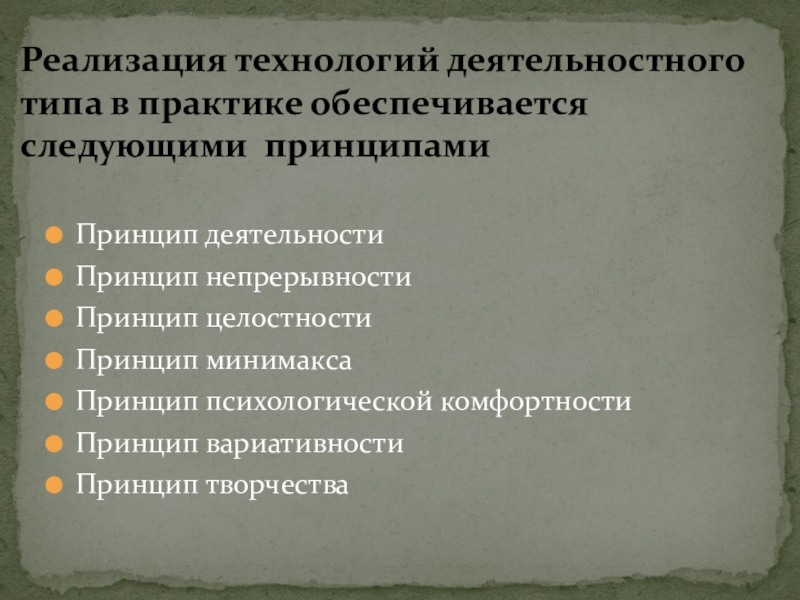 Реализация технологий деятельностного типа в практике обеспечивается следующими  принципами

Принцип деятельности
Принцип непрерывности
Принцип целостности
Принцип минимакса
Принцип психологической комфортности
Принцип вариативности
Принцип творчества